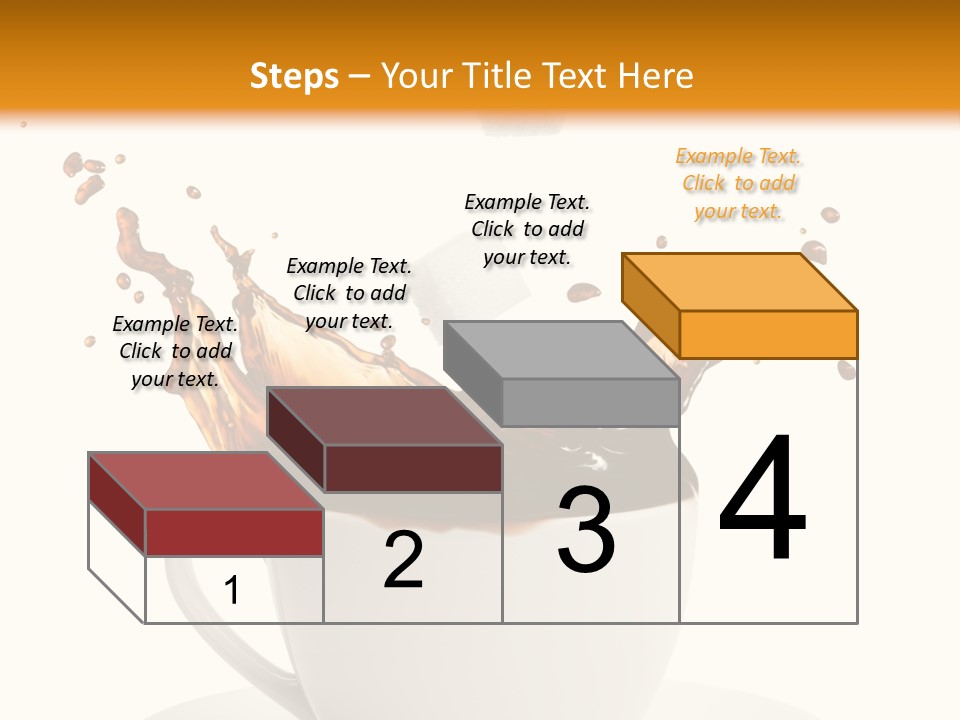 Steps – Your Title Text Here

Example Text. Click to add your text.

Example Text. Click to add your text.

Example Text. Click to add your text.

Example Text. Click to add your text.

1

2

3

4